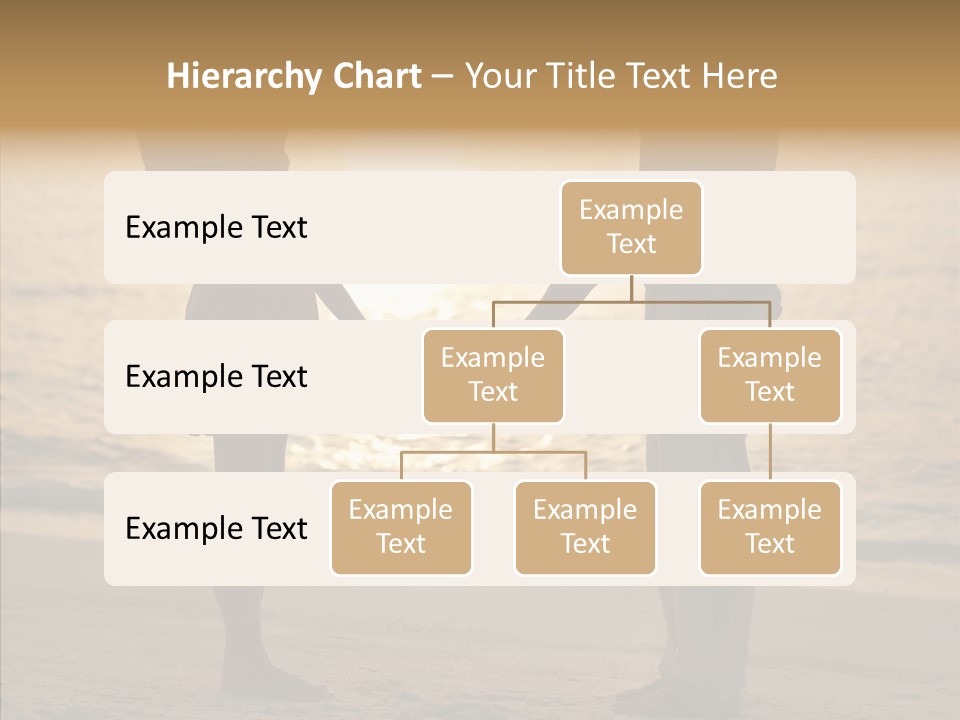 Hierarchy Chart – Your Title Text Here

Example Text

Example Text

Example Text

Example Text

Example Text

Example Text

Example Text

Example Text

Example Text